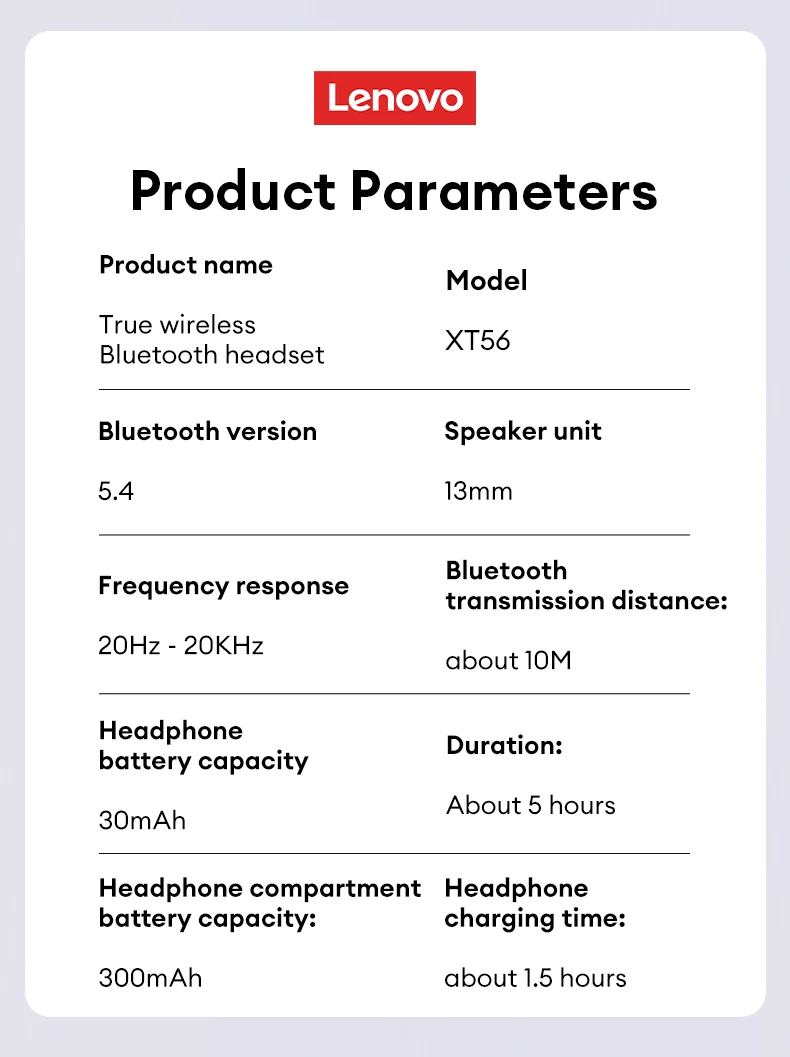 Lenovo

Product Parameters

Product name

True wireless Bluetooth headset

Model

XT56

Bluetooth version

5.4

Speaker unit

13mm

Frequency response

20Hz - 20KHz

Bluetooth transmission distance:

about 10M

Headphone battery capacity

30mAh

Duration:

About 5 hours

Headphone compartment battery capacity:

300mAh

Headphone charging time:

about 1.5 hours